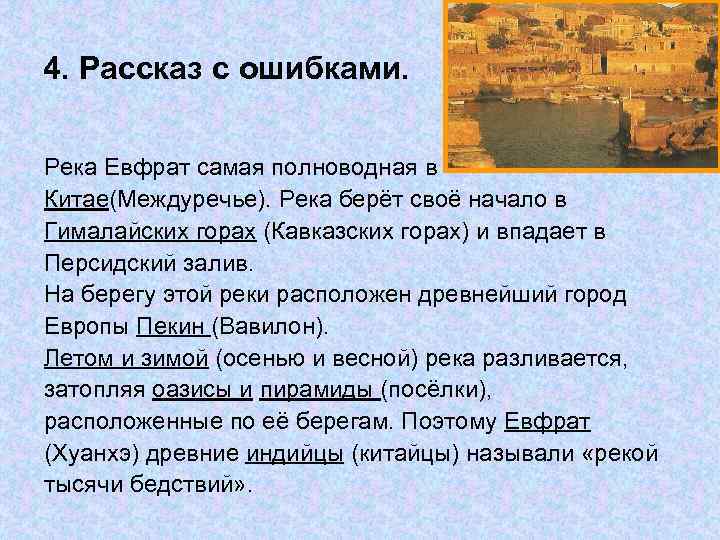 4. Рассказ с ошибками.

Река Евфрат самая полноводная в Китае(Междуречье). Река берёт своё начало в Гималайских горах (Кавказских горах) и впадает в Персидский залив.
На берегу этой реки расположен древнейший город Европы Пекин (Вавилон).
Летом и зимой (осенью и весной) река разливается, затопляя оазисы и пирамиды (посёлки), расположенные по её берегам. Поэтому Евфрат (Хуанхэ) древние индийцы (китайцы) называли «рекой тысячи бедствий».